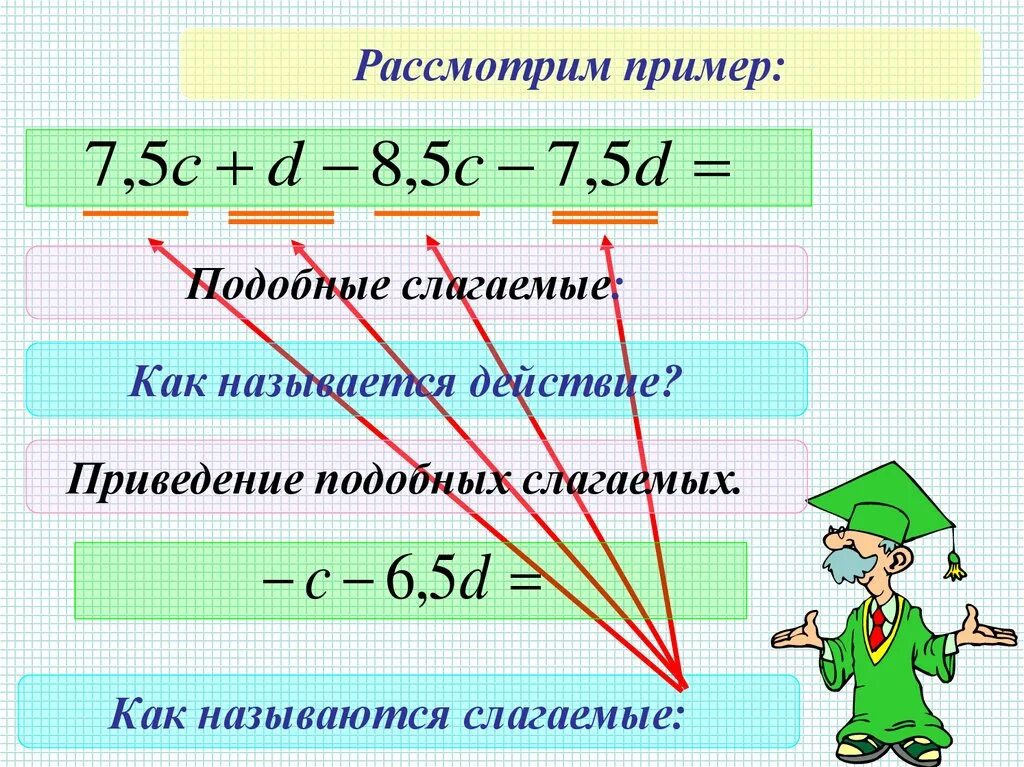 Рассмотрим пример:

$7,5c + d - 8,5c - 7,5d =$

Подобные слагаемые:

Как называется действие?

Приведение подобных слагаемых.

$-c - 6,5d =$

Как называются слагаемые: